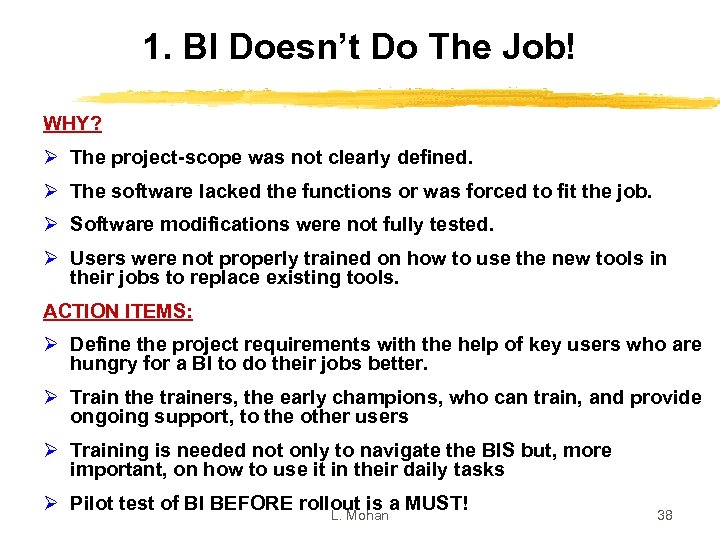 1. BI Doesn't Do The Job!

WHY?

➢ The project-scope was not clearly defined.

➢ The software lacked the functions or was forced to fit the job.

➢ Software modifications were not fully tested.

➢ Users were not properly trained on how to use the new tools in their jobs to replace existing tools.

ACTION ITEMS:

➢ Define the project requirements with the help of key users who are hungry for a BI to do their jobs better.

➢ Train the trainers, the early champions, who can train, and provide ongoing support, to the other users

➢ Training is needed not only to navigate the BIS but, more important, on how to use it in their daily tasks

➢ Pilot test of BI BEFORE rollout is a MUST!

L. Mohan

38